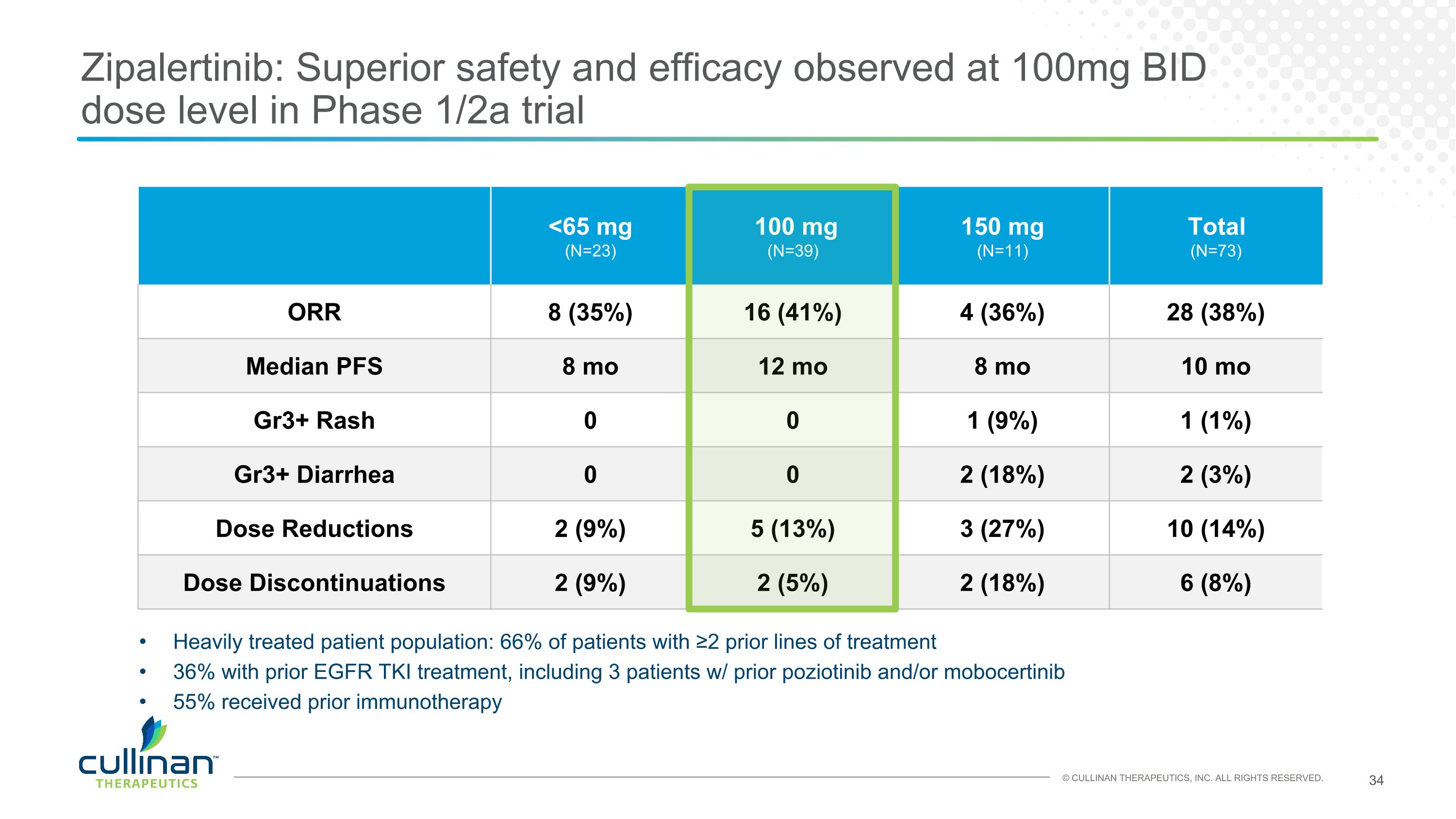 Zipalertinib: Superior safety and efficacy observed at 100mg BID dose level in Phase 1/2a trial

| | <65 mg (N=23) | 100 mg (N=39) | 150 mg (N=11) | Total (N=73) |
|---|---|---|---|---|
| ORR | 8 (35%) | 16 (41%) | 4 (36%) | 28 (38%) |
| Median PFS | 8 mo | 12 mo | 8 mo | 10 mo |
| Gr3+ Rash | 0 | 0 | 1 (9%) | 1 (1%) |
| Gr3+ Diarrhea | 0 | 0 | 2 (18%) | 2 (3%) |
| Dose Reductions | 2 (9%) | 5 (13%) | 3 (27%) | 10 (14%) |
| Dose Discontinuations | 2 (9%) | 2 (5%) | 2 (18%) | 6 (8%) |

• Heavily treated patient population: 66% of patients with ≥2 prior lines of treatment
• 36% with prior EGFR TKI treatment, including 3 patients w/ prior poziotinib and/or mobocertinib
• 55% received prior immunotherapy

cullinan™ THERAPEUTICS

© CULLINAN THERAPEUTICS, INC. ALL RIGHTS RESERVED.

34